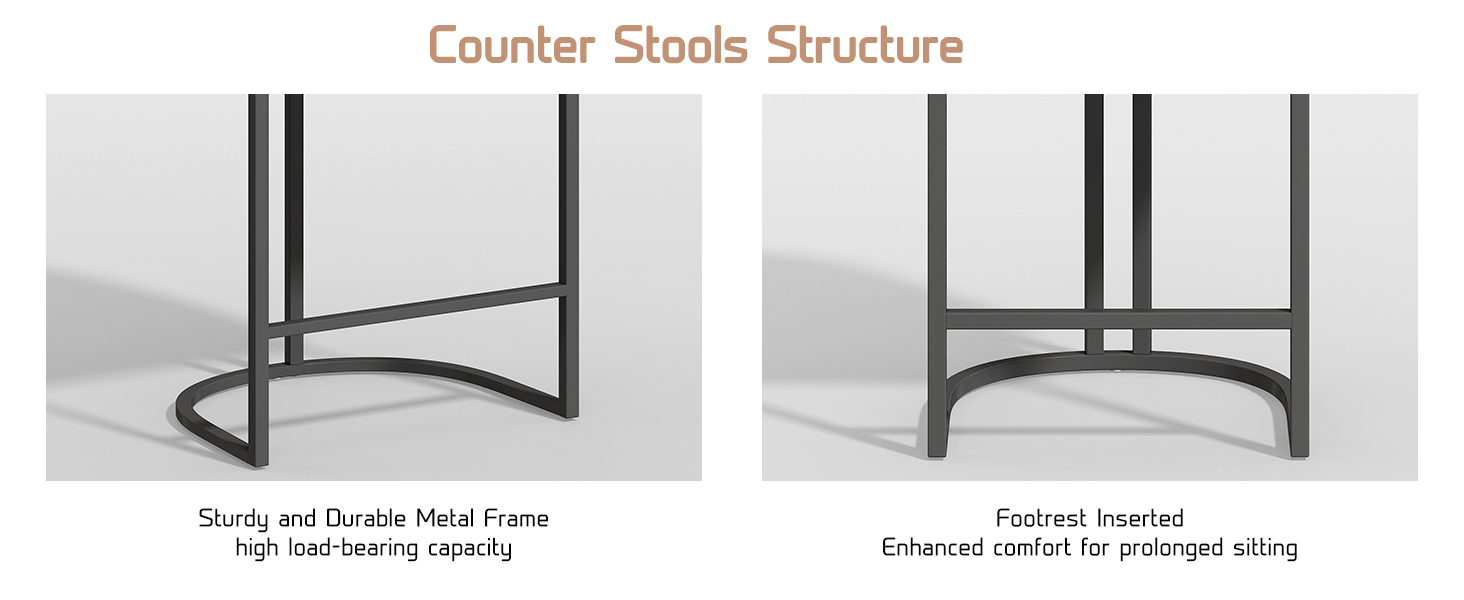 Counter Stools Structure

Sturdy and Durable Metal Frame
high load-bearing capacity

Footrest Inserted
Enhanced comfort for prolonged sitting